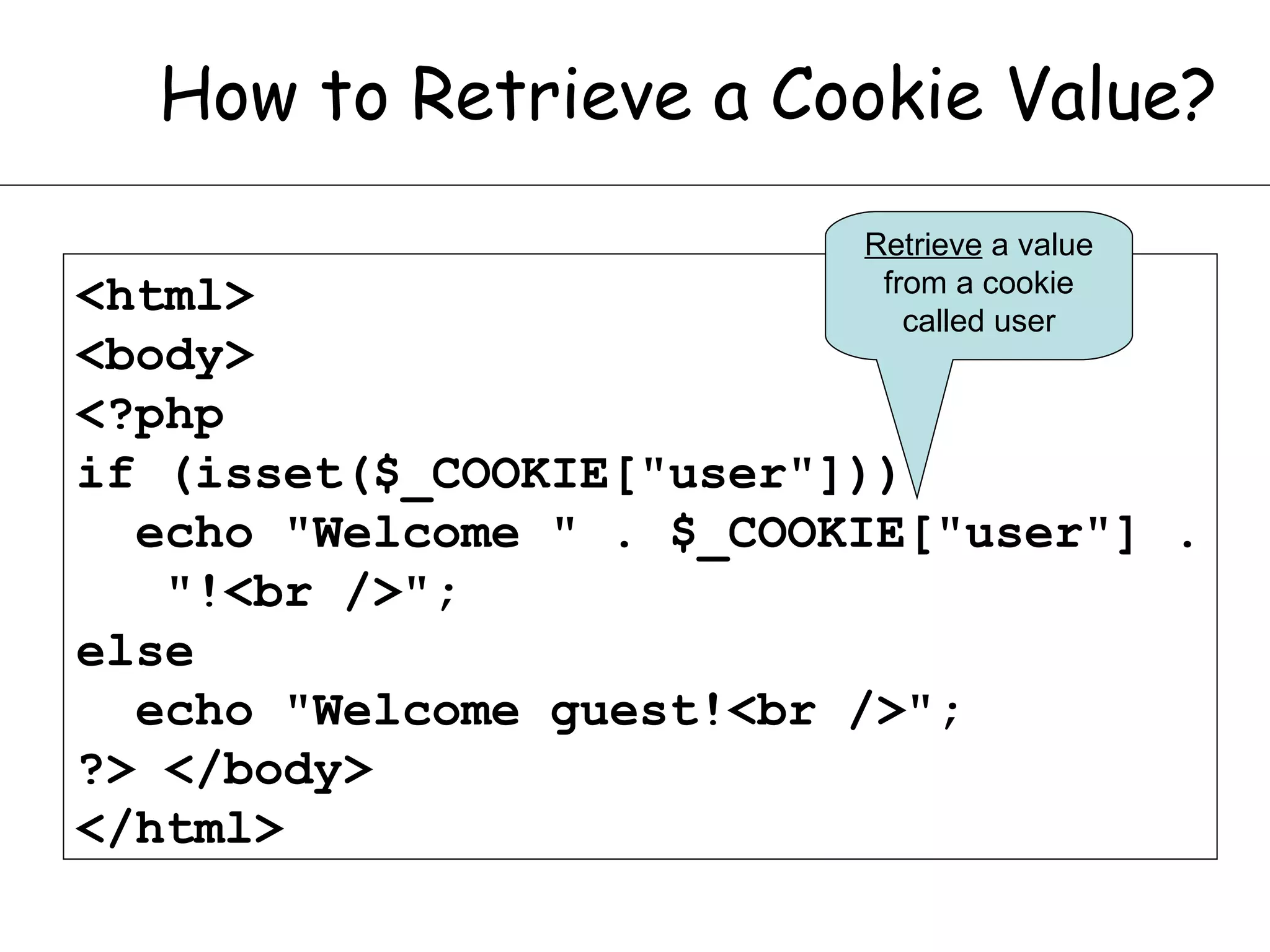 How to Retrieve a Cookie Value?

Retrieve a value from a cookie called user

<html>
<body>
<?php
if (isset($_COOKIE["user"]))
  echo "Welcome " . $_COOKIE["user"] . "!<br />";
else
  echo "Welcome guest!<br />";
?> </body>
</html>